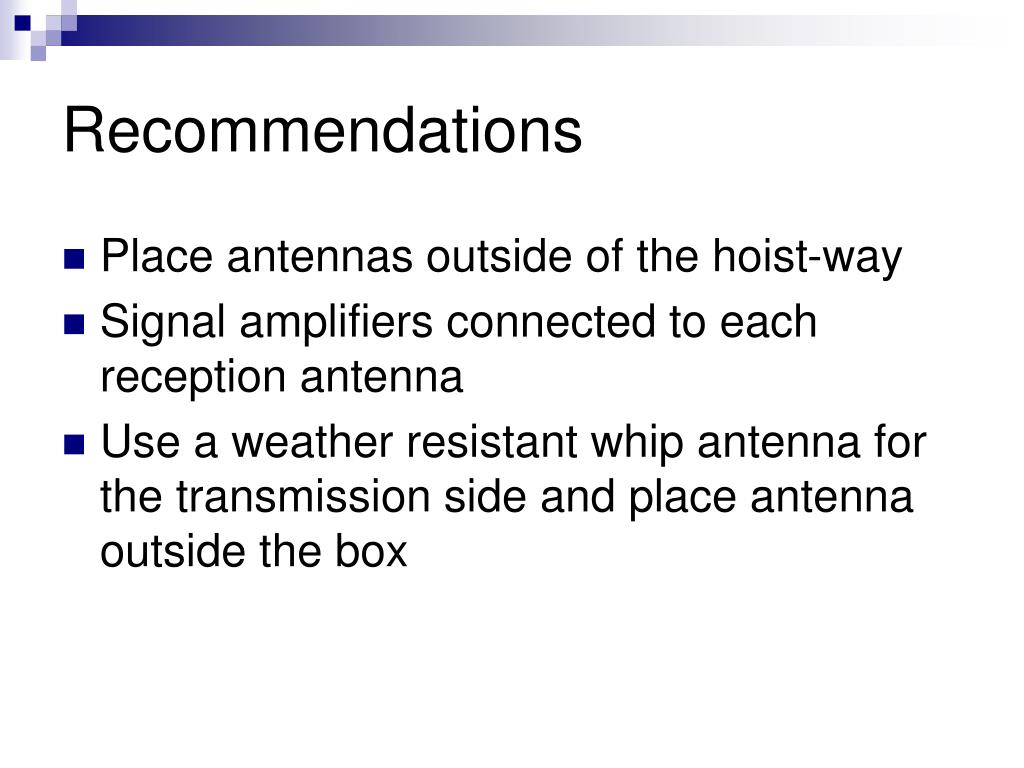 Recommendations

- Place antennas outside of the hoist-way
- Signal amplifiers connected to each reception antenna
- Use a weather resistant whip antenna for the transmission side and place antenna outside the box